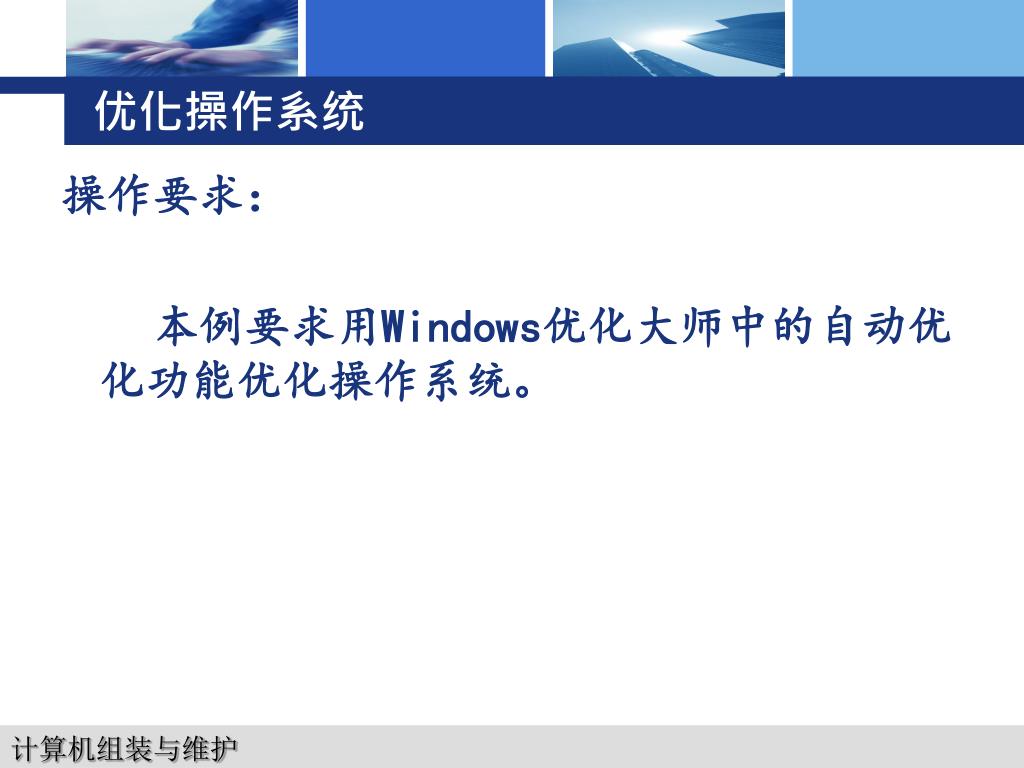 优化操作系统

操作要求：

本例要求用Windows优化大师中的自动优化功能优化操作系统。

计算机组装与维护